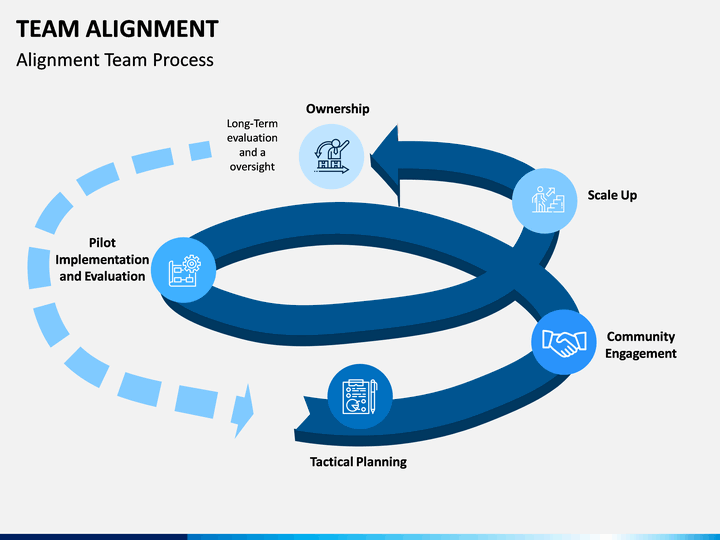 TEAM ALIGNMENT
Alignment Team Process

Ownership

Long-Term evaluation and a oversight

Scale Up

Pilot Implementation and Evaluation

Community Engagement

Tactical Planning